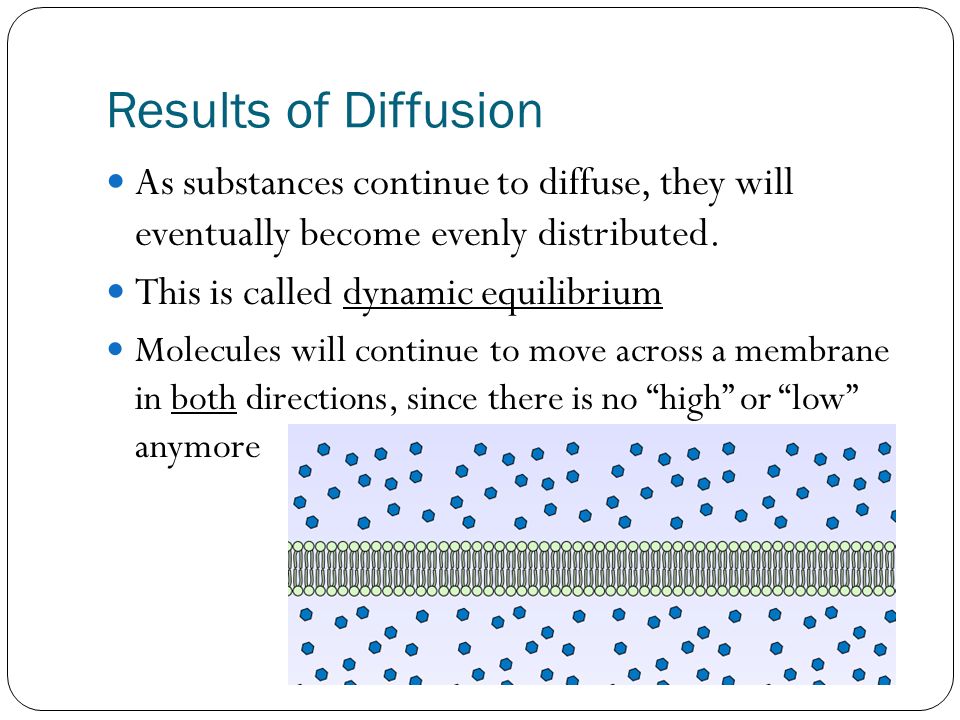 Results of Diffusion

As substances continue to diffuse, they will eventually become evenly distributed.

This is called dynamic equilibrium

Molecules will continue to move across a membrane in both directions, since there is no “high” or “low” anymore